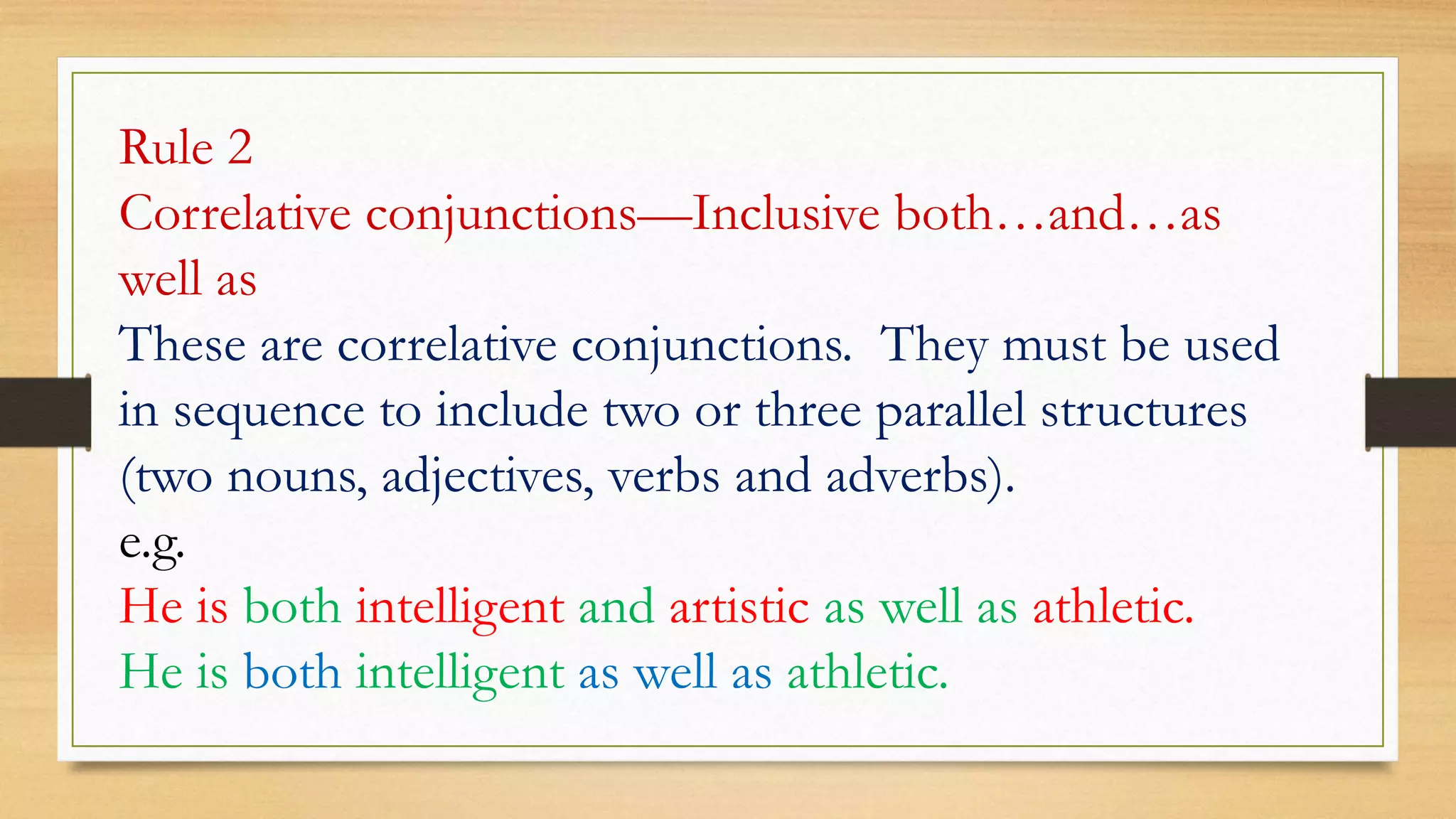 Rule 2
Correlative conjunctions—Inclusive both…and…as well as
These are correlative conjunctions.  They must be used in sequence to include two or three parallel structures (two nouns, adjectives, verbs and adverbs).
e.g.
He is both intelligent and artistic as well as athletic.
He is both intelligent as well as athletic.